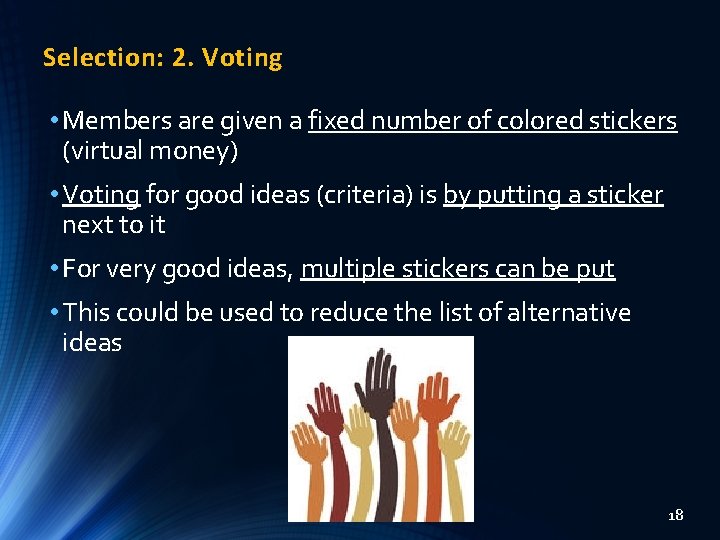 Selection: 2. Voting

• Members are given a fixed number of colored stickers (virtual money)

• Voting for good ideas (criteria) is by putting a sticker next to it

• For very good ideas, multiple stickers can be put

• This could be used to reduce the list of alternative ideas

18